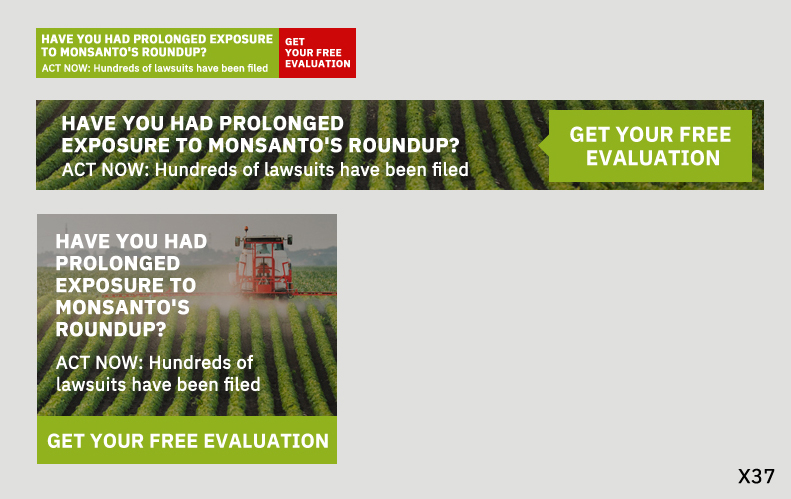 HAVE YOU HAD PROLONGED EXPOSURE TO MONSANTO'S ROUNDUP?
ACT NOW: Hundreds of lawsuits have been filed

GET YOUR FREE EVALUATION

HAVE YOU HAD PROLONGED EXPOSURE TO MONSANTO'S ROUNDUP?
ACT NOW: Hundreds of lawsuits have been filed

GET YOUR FREE EVALUATION

HAVE YOU HAD PROLONGED EXPOSURE TO MONSANTO'S ROUNDUP?
ACT NOW: Hundreds of lawsuits have been filed

GET YOUR FREE EVALUATION

X37